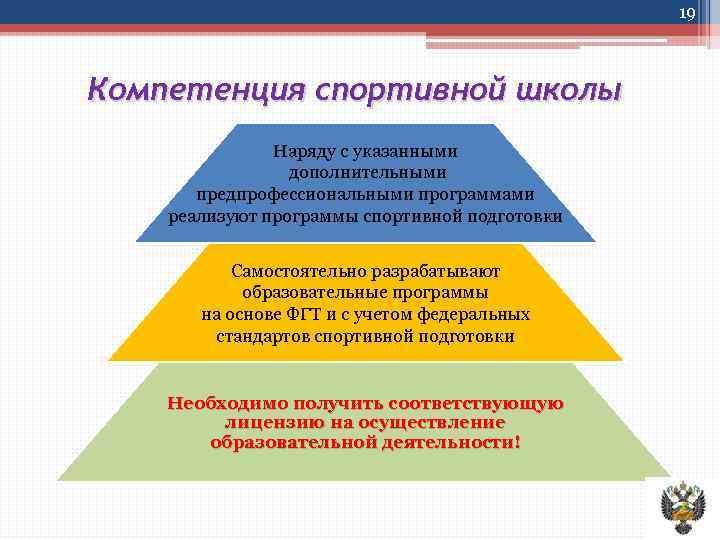 19

Компетенция спортивной школы

Наряду с указанными дополнительными предпрофессиональными программами реализуют программы спортивной подготовки

Самостоятельно разрабатывают образовательные программы на основе ФГТ и с учетом федеральных стандартов спортивной подготовки

Необходимо получить соответствующую лицензию на осуществление образовательной деятельности!